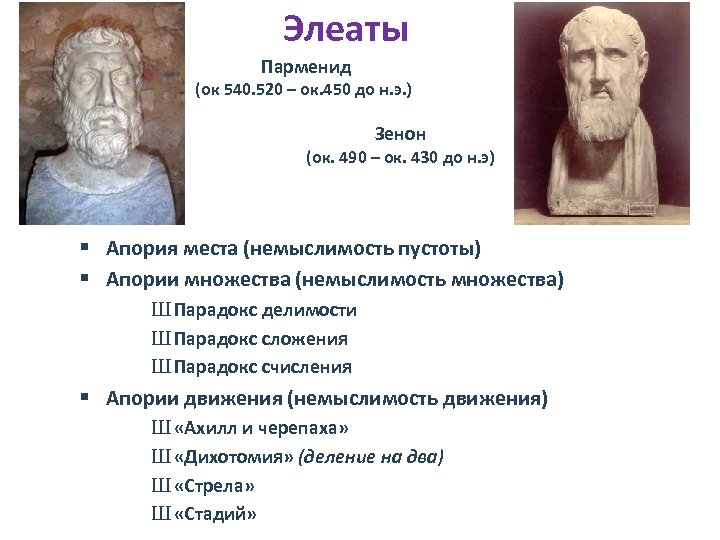 Элеаты

Парменид
(ок 540.520 – ок.450 до н.э.)

Зенон
(ок. 490 – ок. 430 до н.э)

▪ Апория места (немыслимость пустоты)
▪ Апории множества (немыслимость множества)
Ш Парадокс делимости
Ш Парадокс сложения
Ш Парадокс счисления
▪ Апории движения (немыслимость движения)
Ш «Ахилл и черепаха»
Ш «Дихотомия» (деление на два)
Ш «Стрела»
Ш «Стадий»